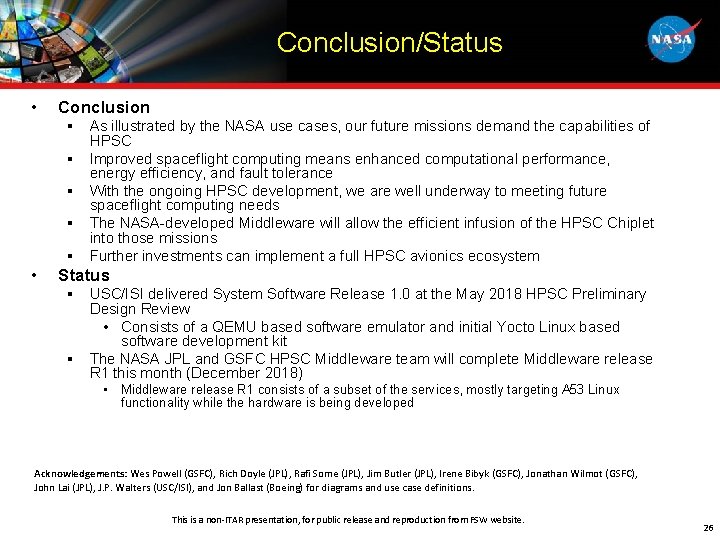 Conclusion/Status

NASA

• Conclusion
▪ As illustrated by the NASA use cases, our future missions demand the capabilities of HPSC
▪ Improved spaceflight computing means enhanced computational performance, energy efficiency, and fault tolerance
▪ With the ongoing HPSC development, we are well underway to meeting future spaceflight computing needs
▪ The NASA-developed Middleware will allow the efficient infusion of the HPSC Chiplet into those missions
▪ Further investments can implement a full HPSC avionics ecosystem
• Status
▪ USC/ISI delivered System Software Release 1.0 at the May 2018 HPSC Preliminary Design Review
• Consists of a QEMU based software emulator and initial Yocto Linux based software development kit
▪ The NASA JPL and GSFC HPSC Middleware team will complete Middleware release R1 this month (December 2018)
• Middleware release R1 consists of a subset of the services, mostly targeting A53 Linux functionality while the hardware is being developed

Acknowledgements: Wes Powell (GSFC), Rich Doyle (JPL), Rafi Some (JPL), Jim Butler (JPL), Irene Bibyk (GSFC), Jonathan Wilmot (GSFC), John Lai (JPL), J.P. Walters (USC/ISI), and Jon Ballast (Boeing) for diagrams and use case definitions.

This is a non-ITAR presentation, for public release and reproduction from FSW website.

26